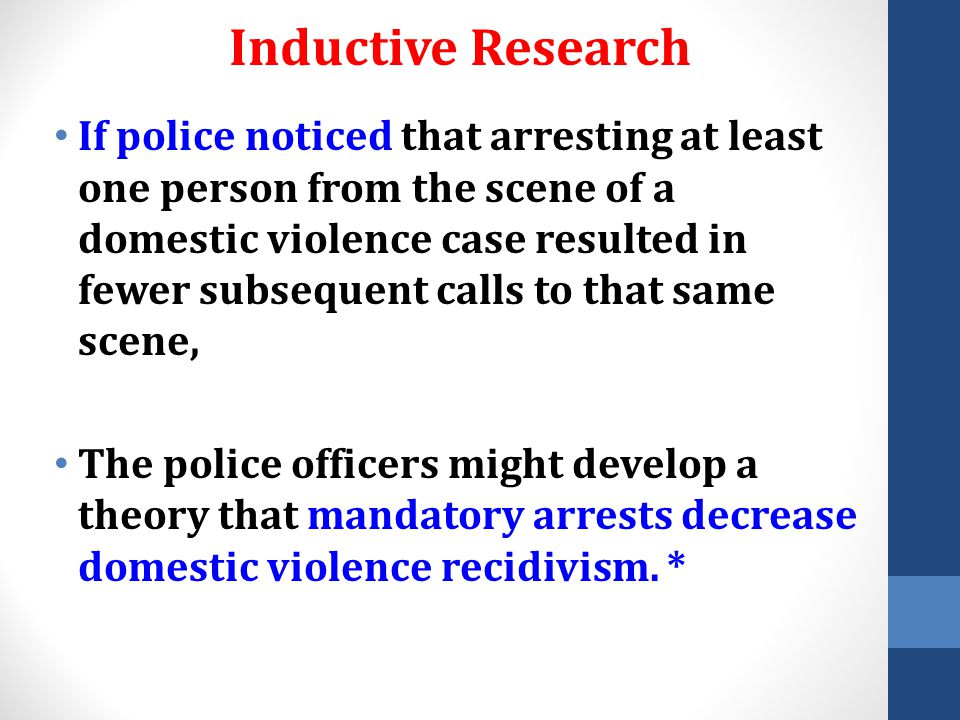 Inductive Research

• If police noticed that arresting at least one person from the scene of a domestic violence case resulted in fewer subsequent calls to that same scene,

• The police officers might develop a theory that mandatory arrests decrease domestic violence recidivism. *